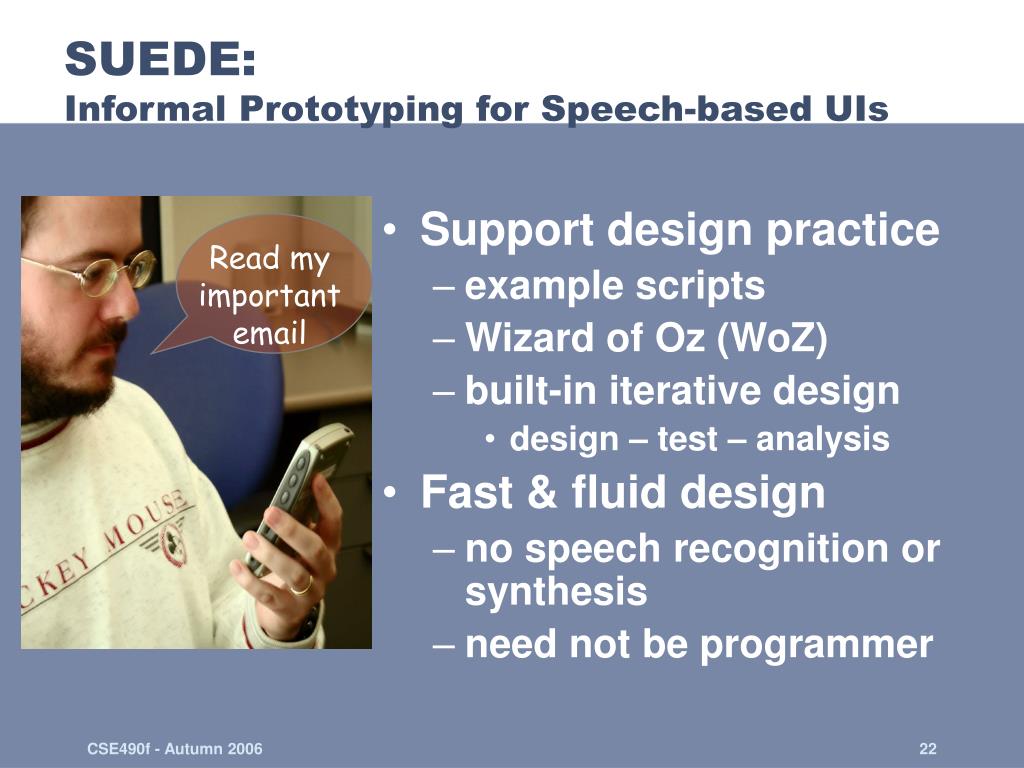 SUEDE:
Informal Prototyping for Speech-based UIs

Read my important email

CKEY MOUSE

• Support design practice
– example scripts
– Wizard of Oz (WoZ)
– built-in iterative design
• design – test – analysis
• Fast & fluid design
– no speech recognition or synthesis
– need not be programmer

CSE490f - Autumn 2006

22